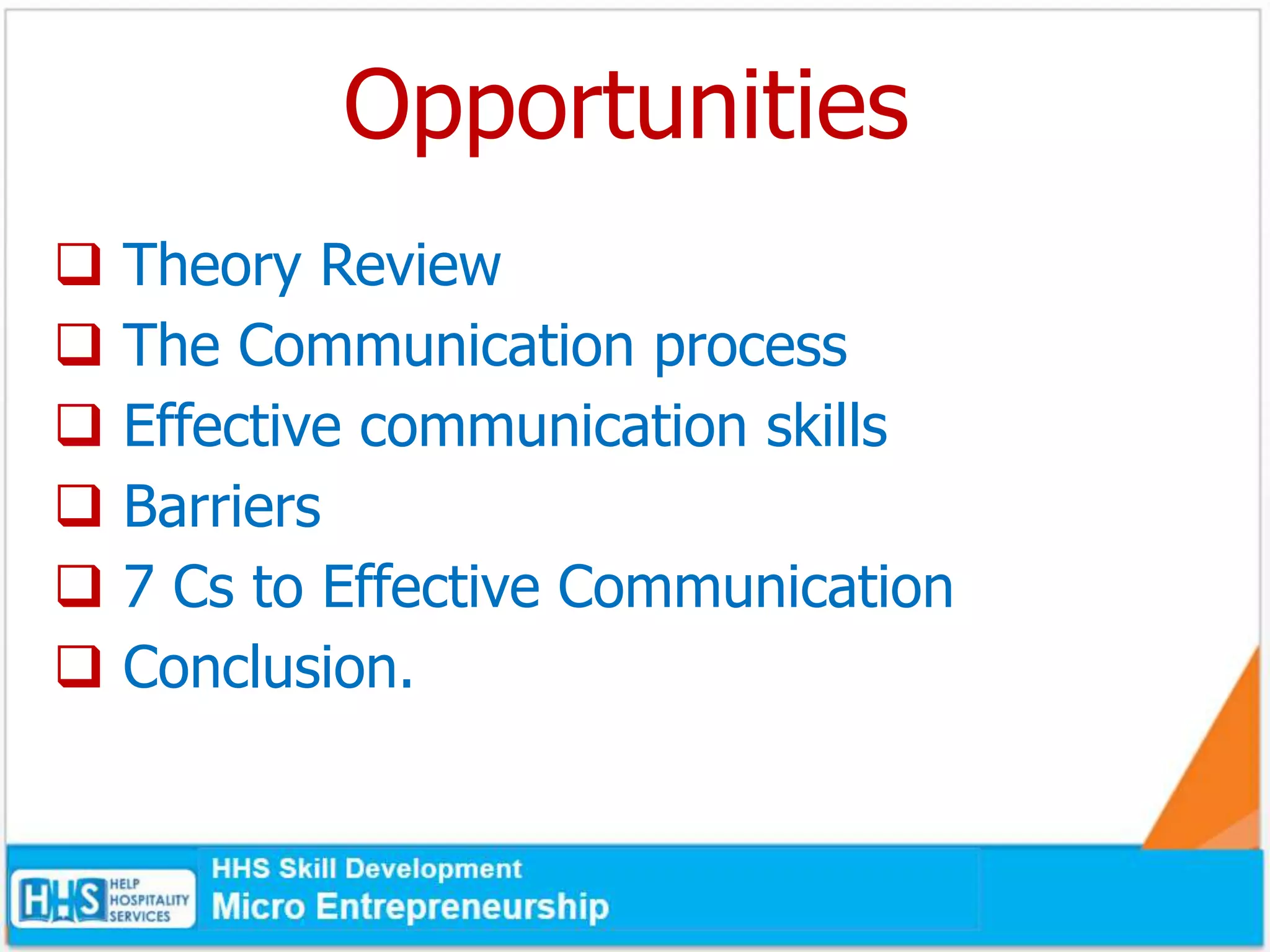 Opportunities

❑ Theory Review
❑ The Communication process
❑ Effective communication skills
❑ Barriers
❑ 7 Cs to Effective Communication
❑ Conclusion.

HHS HELP HOSPITALITY SERVICES

HHS Skill Development
Micro Entrepreneurship